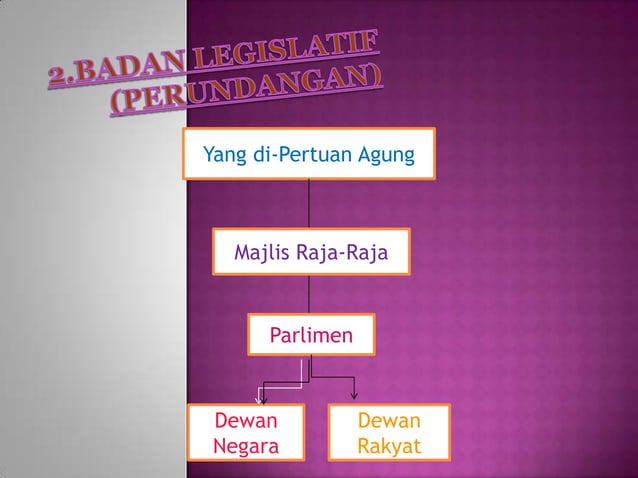 2.BADAN LEGISLATIF (PERUNDANGAN)

Yang di-Pertuan Agung

Majlis Raja-Raja

Parlimen

Dewan Negara

Dewan Rakyat